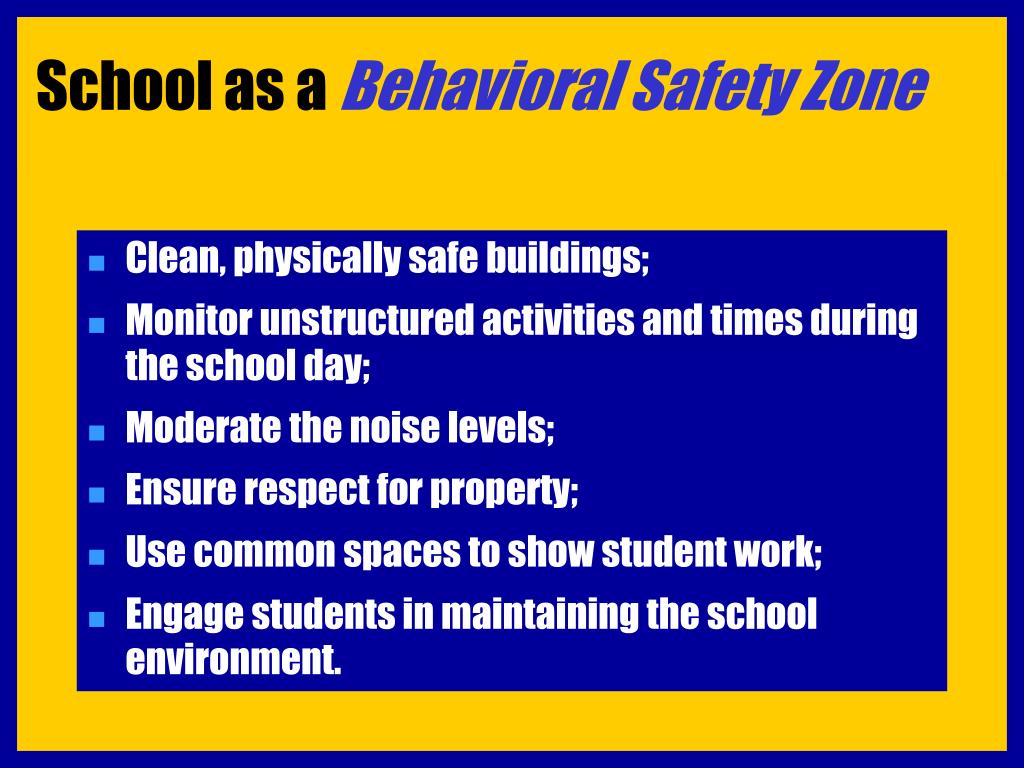 School as a Behavioral Safety Zone

- Clean, physically safe buildings;
- Monitor unstructured activities and times during the school day;
- Moderate the noise levels;
- Ensure respect for property;
- Use common spaces to show student work;
- Engage students in maintaining the school environment.